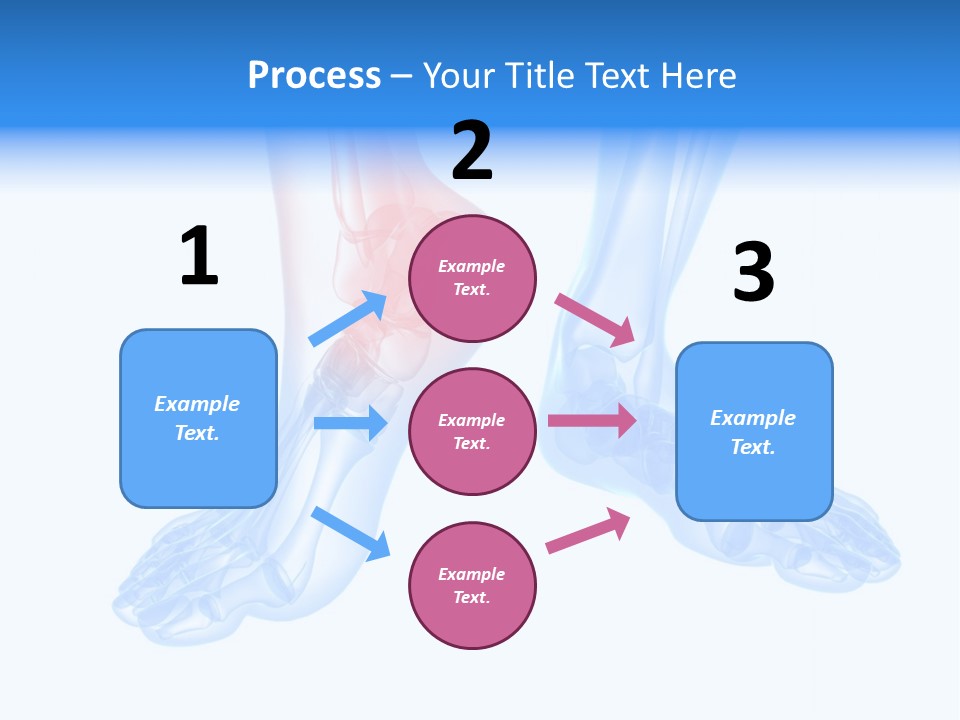 Process – Your Title Text Here

1

Example Text.

2

Example Text.

Example Text.

Example Text.

3

Example Text.